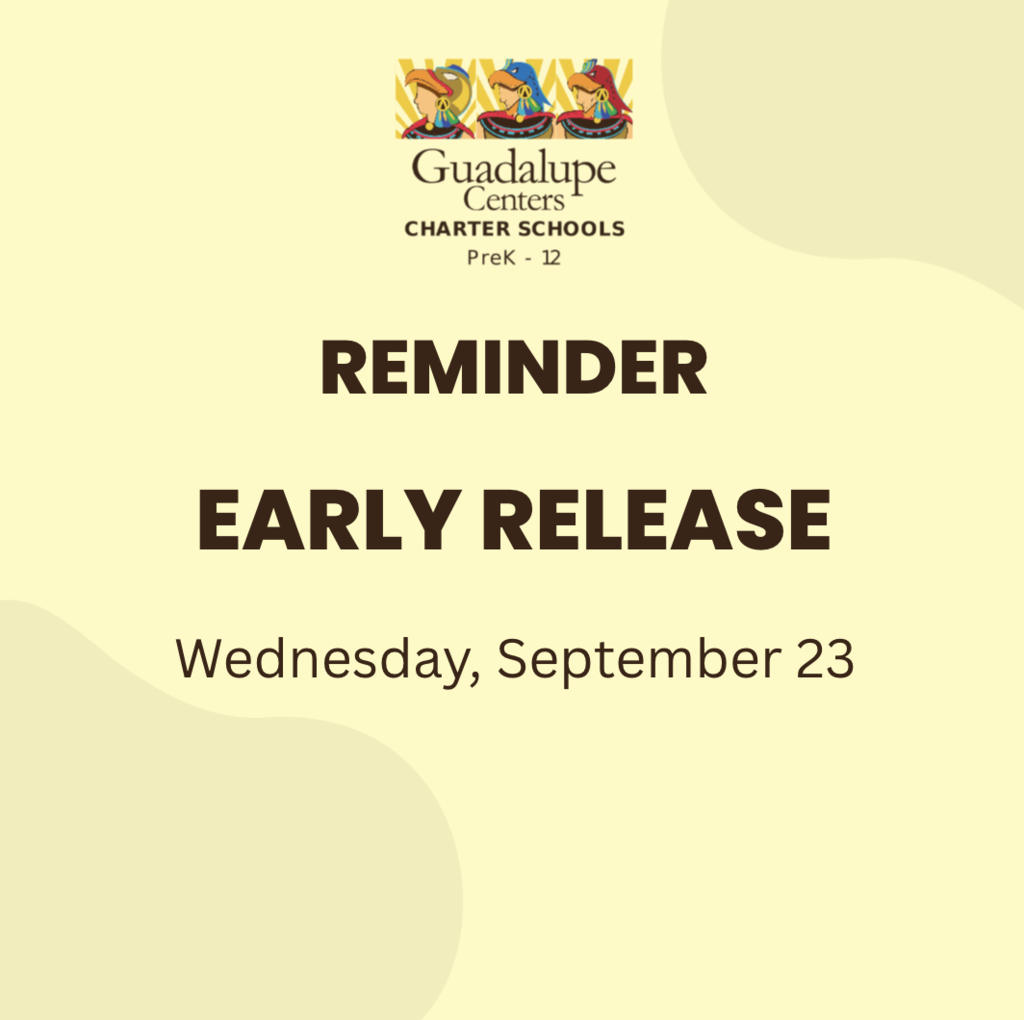 Guadalupe Centers
CHARTER SCHOOLS
PreK - 12

REMINDER

EARLY RELEASE

Wednesday, September 23